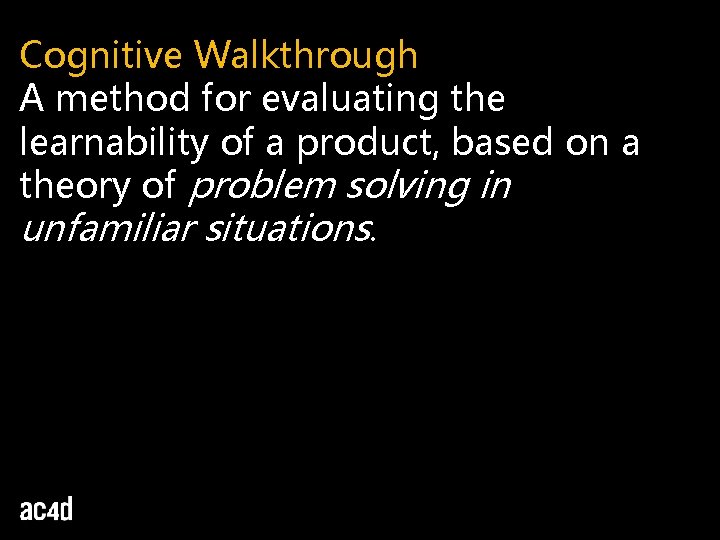 Cognitive Walkthrough
A method for evaluating the learnability of a product, based on a theory of problem solving in unfamiliar situations.

ac4d